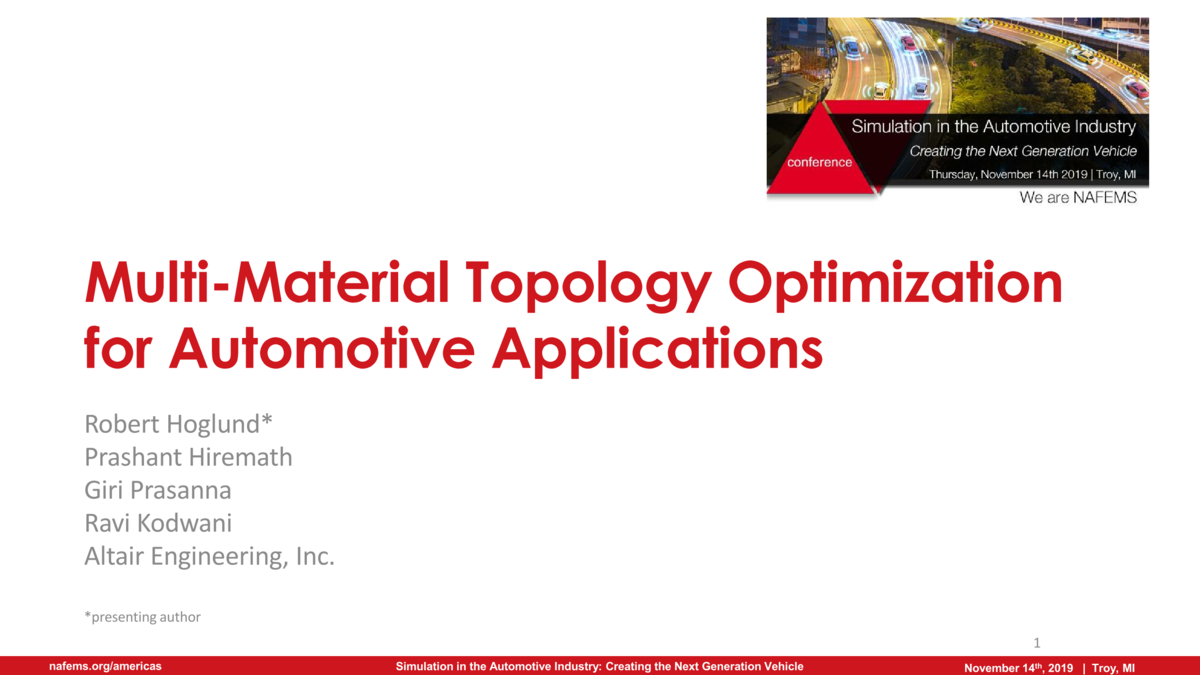 conference

Simulation in the Automotive Industry

Creating the Next Generation Vehicle

Thursday, November 14th 2019 | Troy, MI

We are NAFEMS

Multi-Material Topology Optimization for Automotive Applications

Robert Hoglund*
Prashant Hiremath
Giri Prasanna
Ravi Kodwani
Altair Engineering, Inc.

*presenting author

1

nafems.org/americas

Simulation in the Automotive Industry: Creating the Next Generation Vehicle

November 14$^{th}$, 2019 | Troy, MI